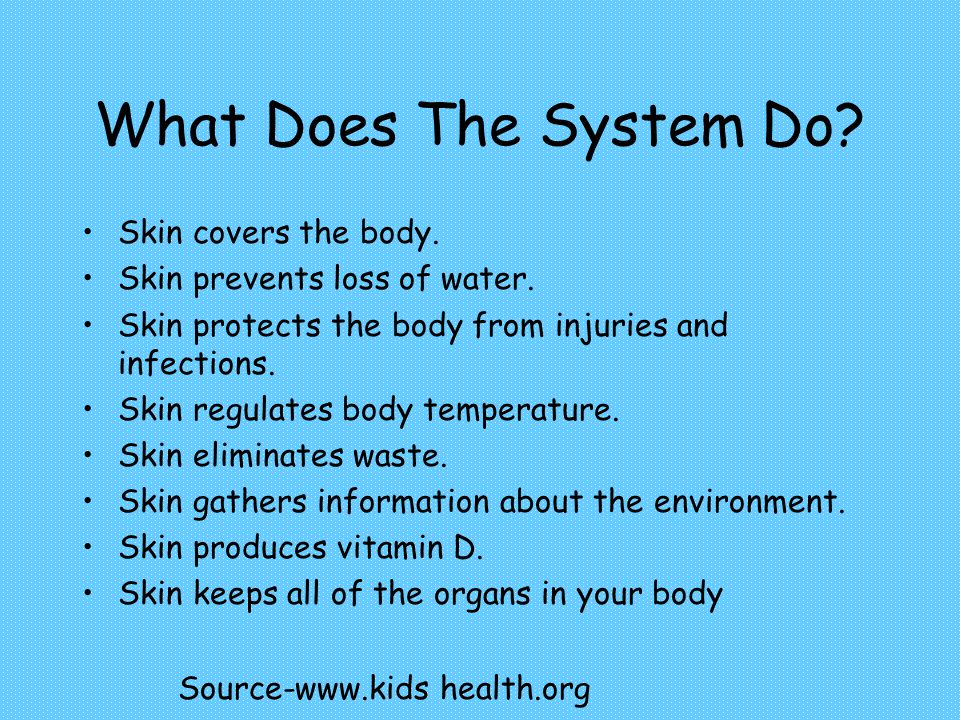 What Does The System Do?

• Skin covers the body.
• Skin prevents loss of water.
• Skin protects the body from injuries and infections.
• Skin regulates body temperature.
• Skin eliminates waste.
• Skin gathers information about the environment.
• Skin produces vitamin D.
• Skin keeps all of the organs in your body

Source-www.kids health.org